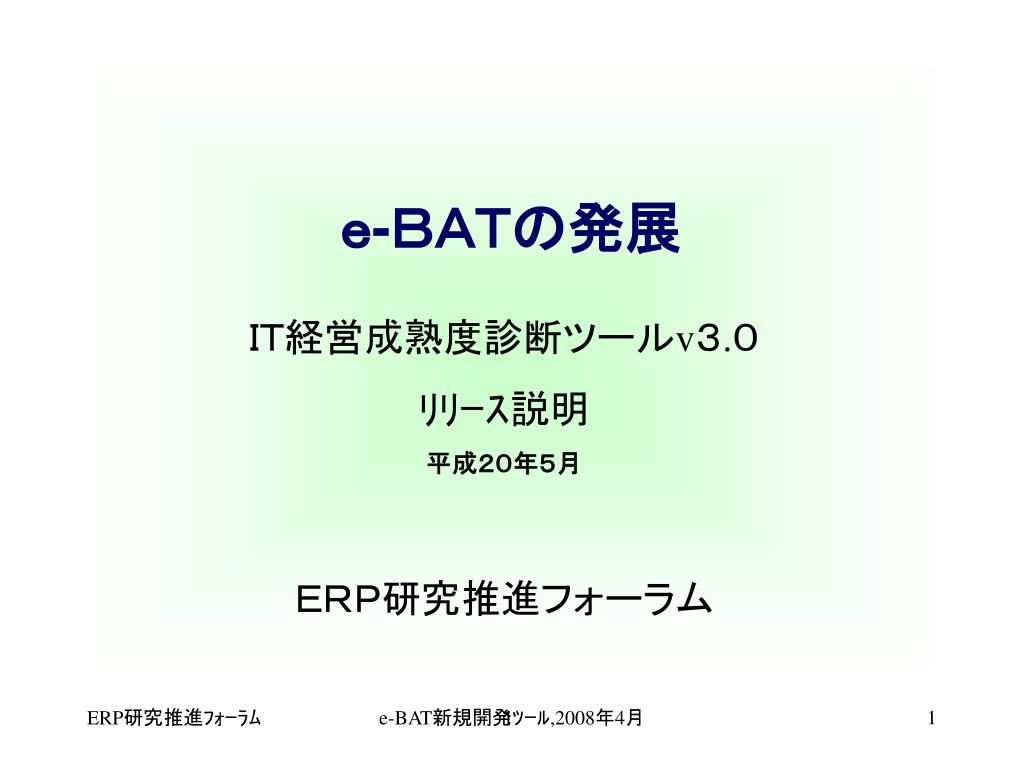 e-BATの発展

IT経営成熟度診断ツールv3.0

リリース説明

平成20年5月

ERP研究推進フォーラム

ERP研究推進フォーラム　e-BAT新規開発ツール,2008年4月　1